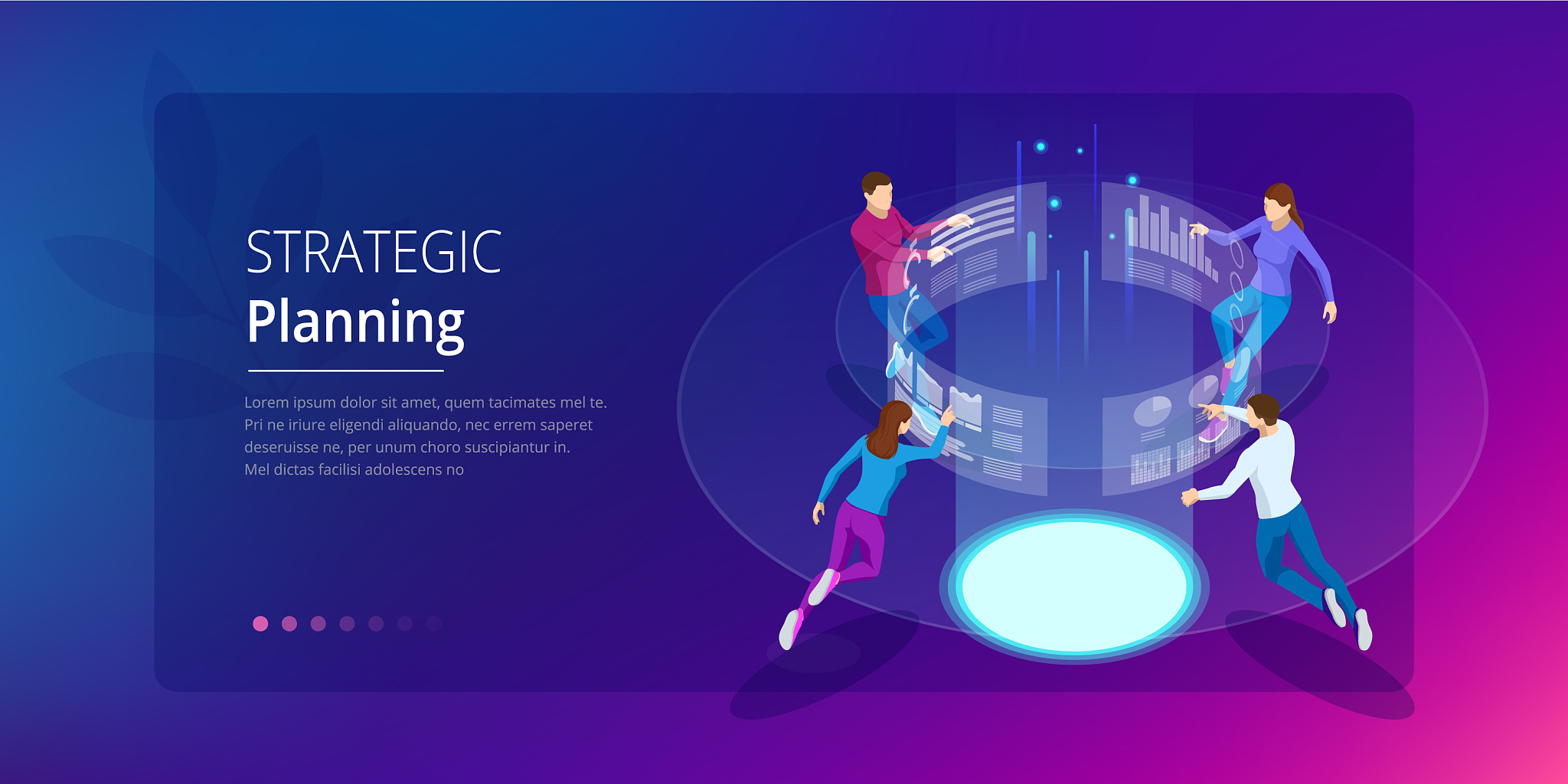 STRATEGIC
Planning

Lorem ipsum dolor sit amet, quem tacimates mel te. Pri ne iriure eligendi aliquando, nec errem saperet deseruisse ne, per unum choro suscipiantur in. Mel dictas facilisi adolescens no